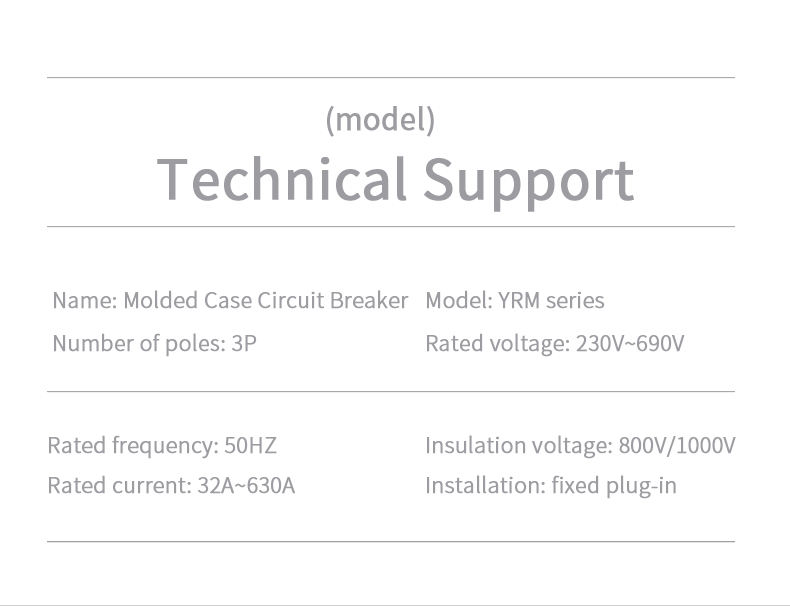 (model)

Technical Support

Name: Molded Case Circuit Breaker

Number of poles: 3P

Model: YRM series

Rated voltage: 230V~690V

Rated frequency: 50HZ

Rated current: 32A~630A

Insulation voltage: 800V/1000V

Installation: fixed plug-in